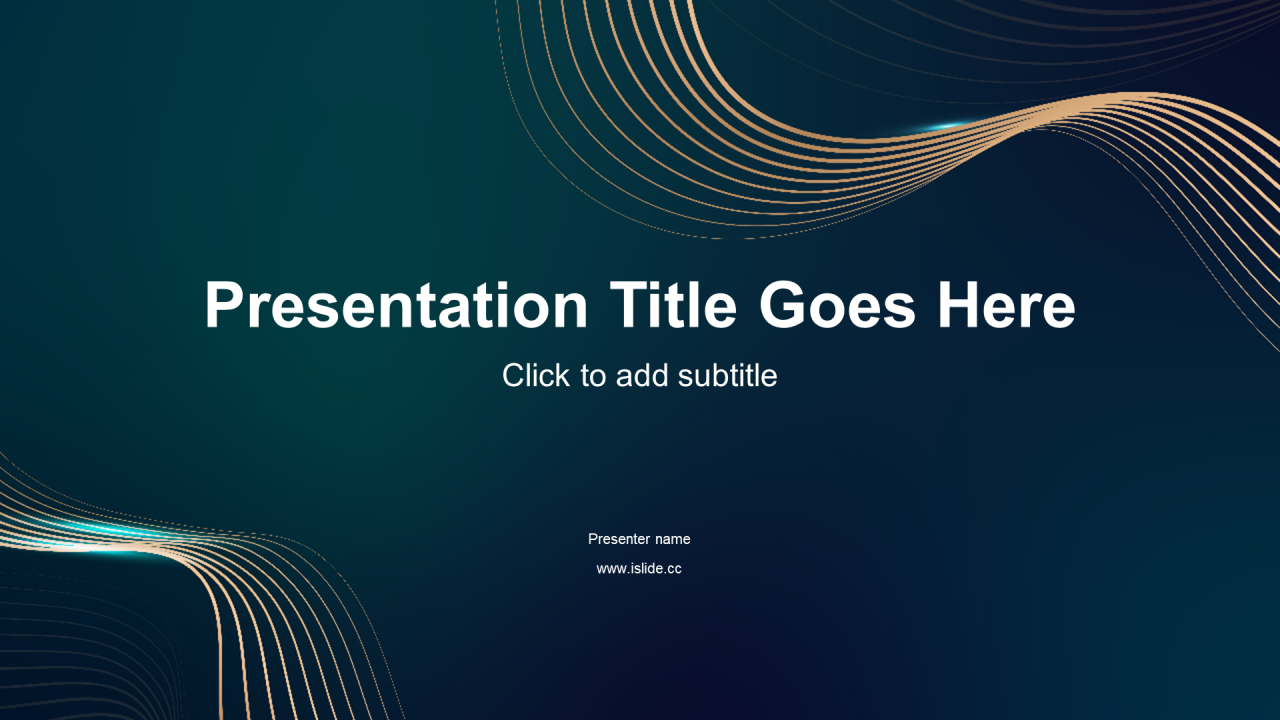 Presentation Title Goes Here

Click to add subtitle

Presenter name

www.islide.cc